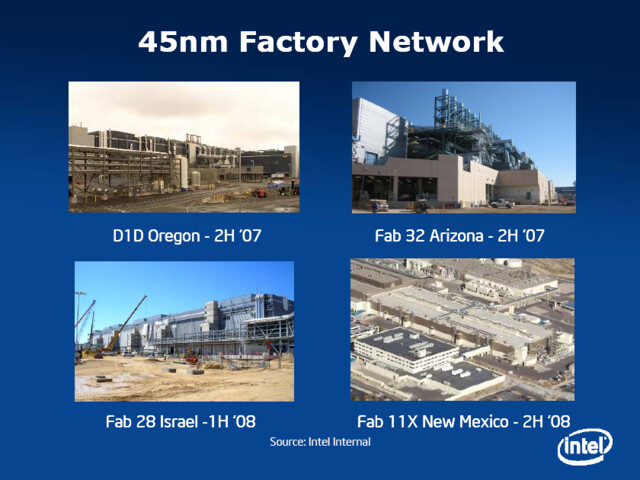 45nm Factory Network

D1D Oregon - 2H '07

Fab 32 Arizona - 2H '07

Fab 28 Israel -1H '08

Fab 11X New Mexico - 2H '08

Source: Intel Internal

intel